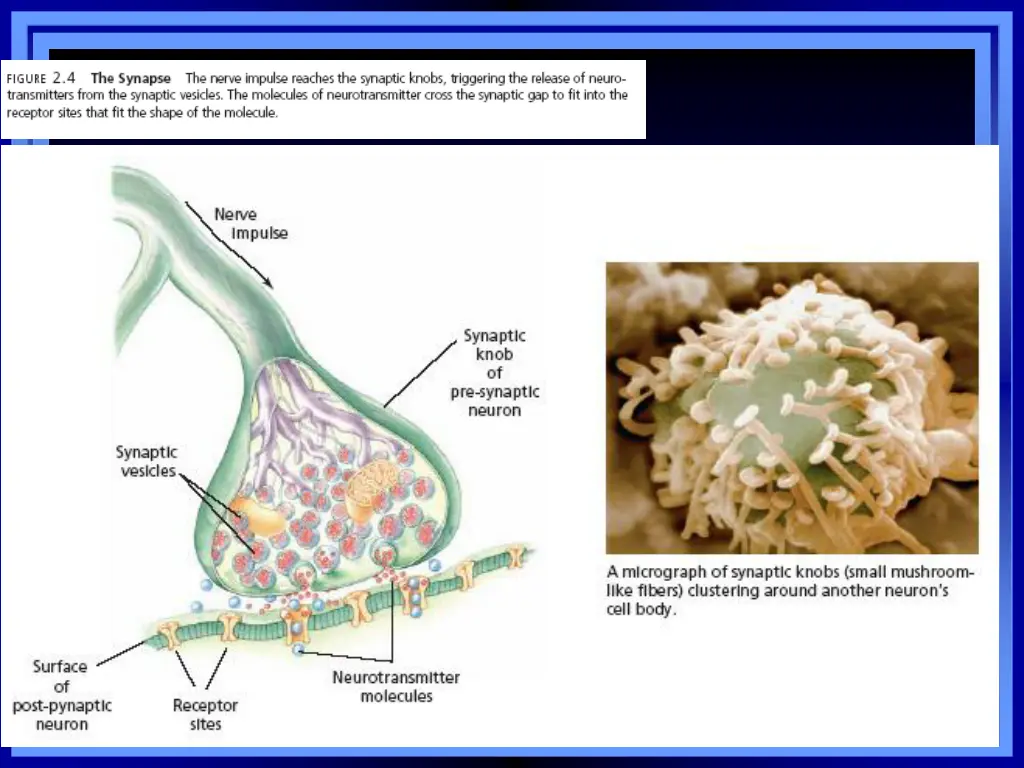 FIGURE 2.4 The Synapse The nerve impulse reaches the synaptic knobs, triggering the release of neurotransmitters from the synaptic vesicles. The molecules of neurotransmitter cross the synaptic gap to fit into the receptor sites that fit the shape of the molecule.

Nerve impulse

Synaptic knob of pre-synaptic neuron

Synaptic vesicles

Surface of post-pynaptic neuron

Receptor sites

Neurotransmitter molecules

A micrograph of synaptic knobs (small mushroom-like fibers) clustering around another neuron's cell body.